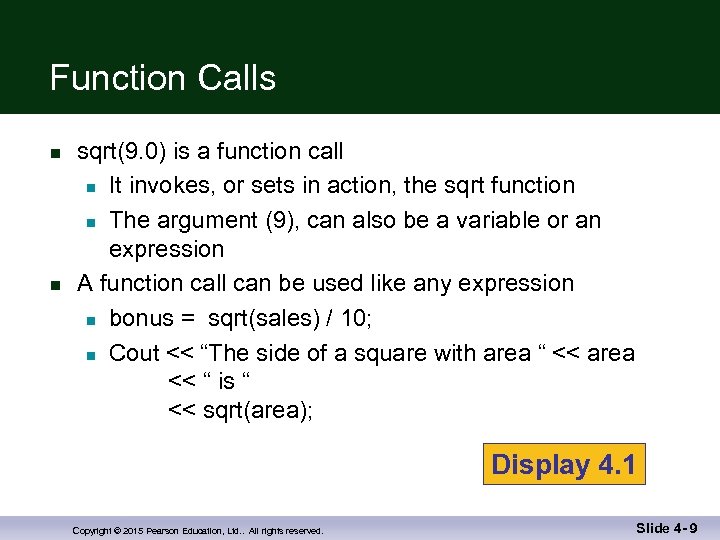 Function Calls

- sqrt(9.0) is a function call
  - It invokes, or sets in action, the sqrt function
  - The argument (9), can also be a variable or an expression
- A function call can be used like any expression
  - bonus = sqrt(sales) / 10;
  - Cout << “The side of a square with area “ << area << “ is “ << sqrt(area);

Display 4.1

Copyright © 2015 Pearson Education, Ltd.. All rights reserved.

Slide 4- 9